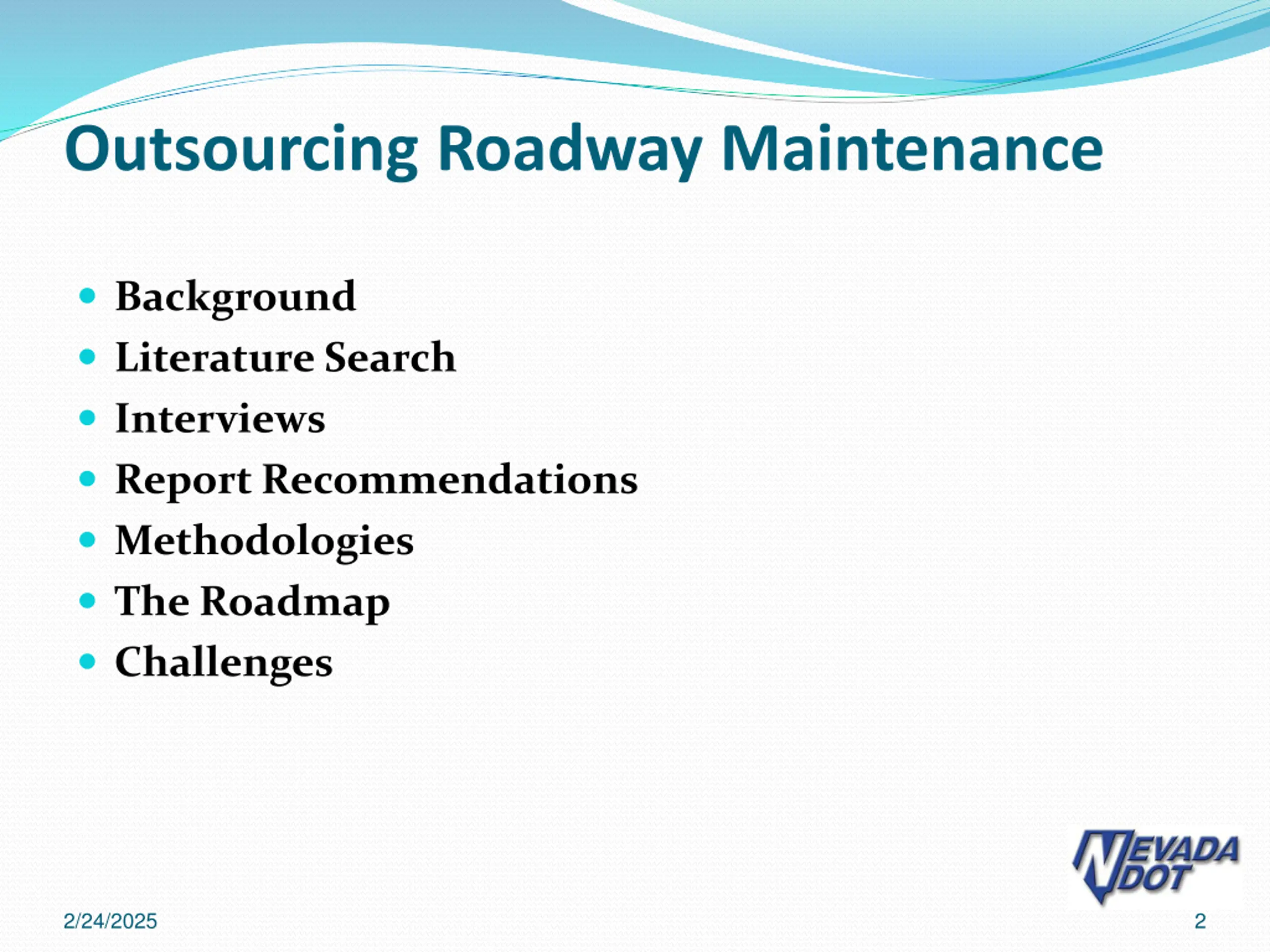 Outsourcing Roadway Maintenance

- Background
- Literature Search
- Interviews
- Report Recommendations
- Methodologies
- The Roadmap
- Challenges

NEVADA DOT

2/24/2025

2